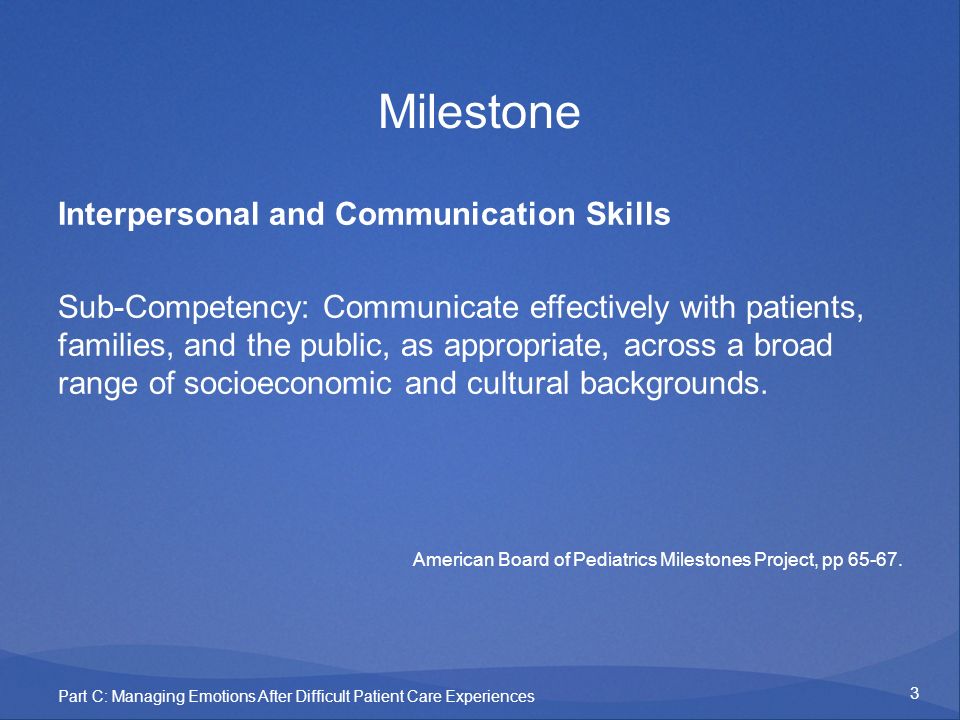 Milestone

Interpersonal and Communication Skills

Sub-Competency: Communicate effectively with patients, families, and the public, as appropriate, across a broad range of socioeconomic and cultural backgrounds.

American Board of Pediatrics Milestones Project, pp 65-67.

Part C: Managing Emotions After Difficult Patient Care Experiences

3